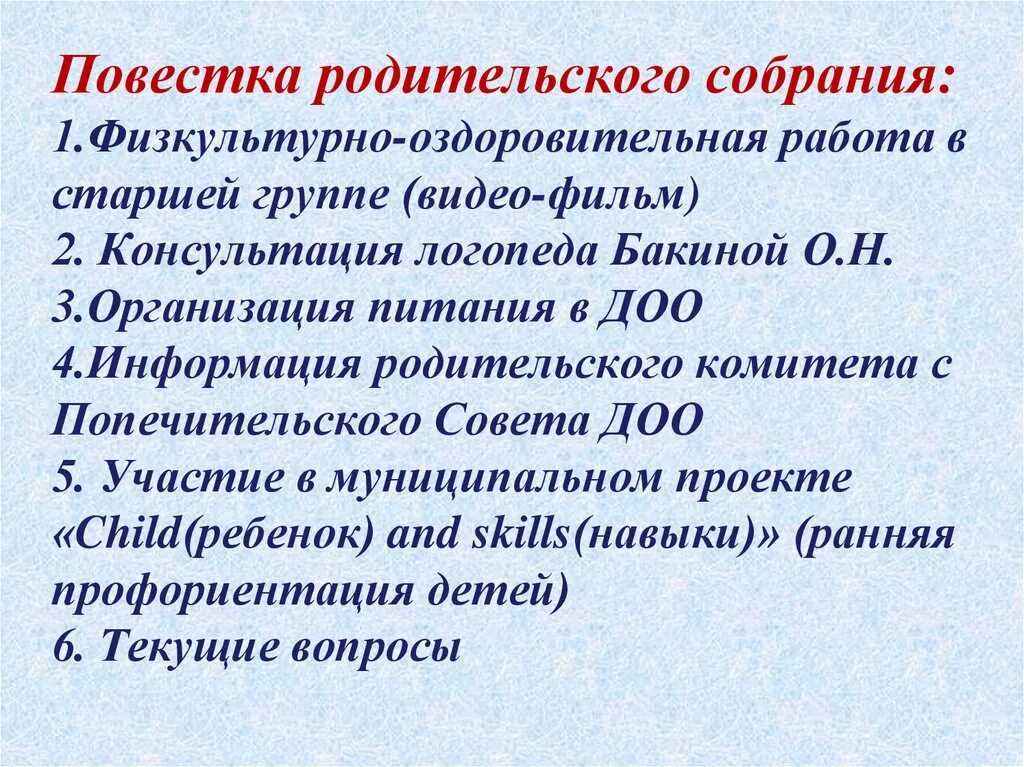 Повестка родительского собрания:
1.Физкультурно-оздоровительная работа в старшей группе (видео-фильм)
2. Консультация логопеда Бакиной О.Н.
3.Организация питания в ДОО
4.Информация родительского комитета с Попечительского Совета ДОО
5. Участие в муниципальном проекте «Child(ребенок) and skills(навыки)» (ранняя профориентация детей)
6. Текущие вопросы